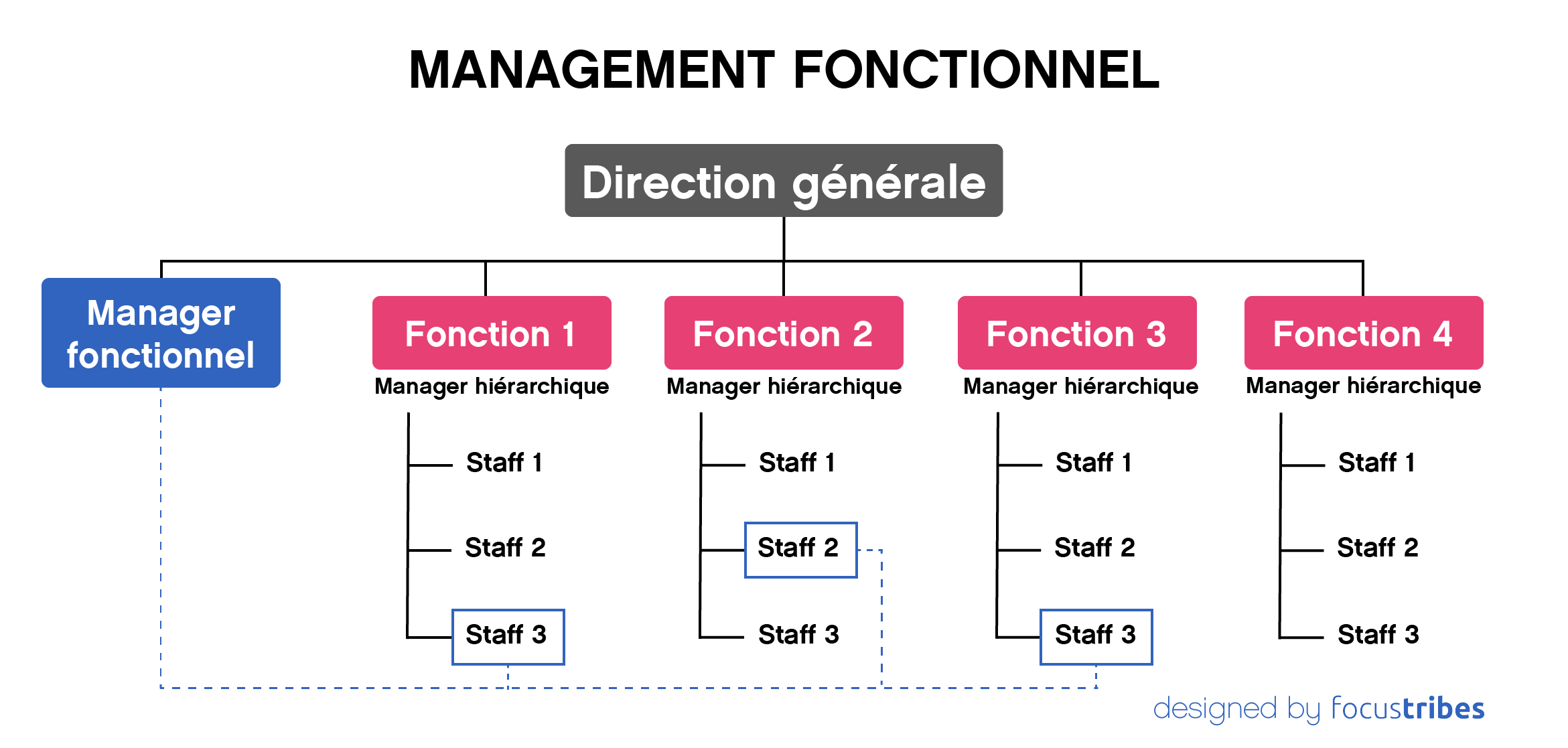 MANAGEMENT FONCTIONNEL

Direction générale

Manager fonctionnel

Fonction 1
Manager hiérarchique
Staff 1
Staff 2
Staff 3

Fonction 2
Manager hiérarchique
Staff 1
Staff 2
Staff 3

Fonction 3
Manager hiérarchique
Staff 1
Staff 2
Staff 3

Fonction 4
Manager hiérarchique
Staff 1
Staff 2
Staff 3

designed by focustribes